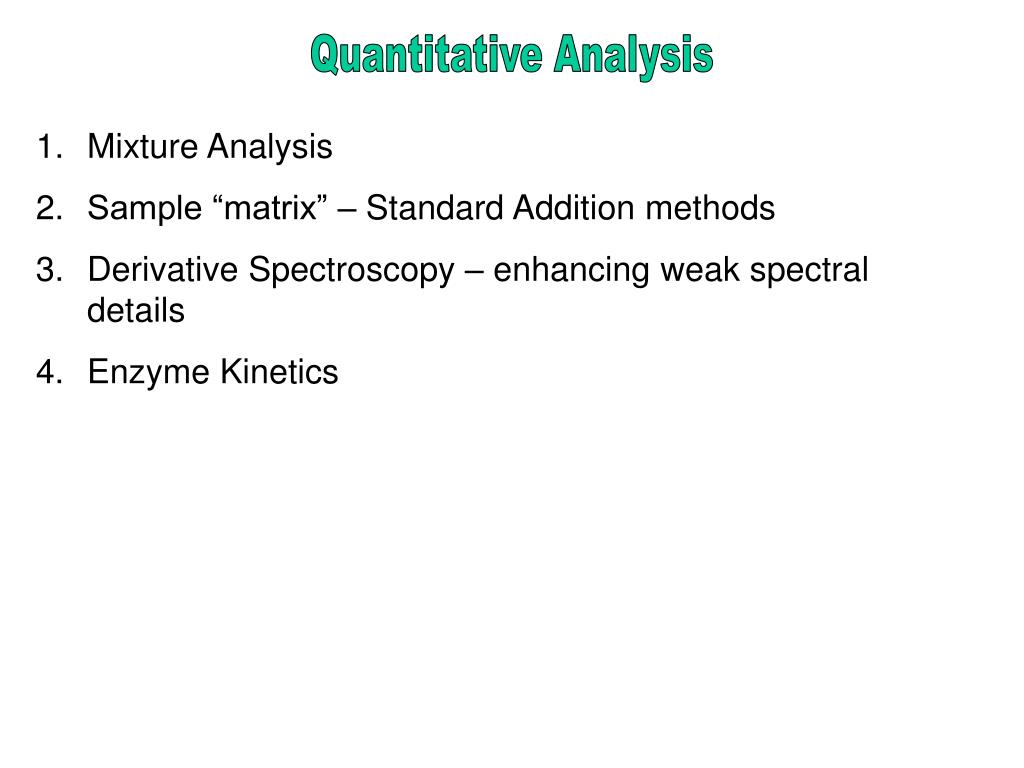 Quantitative Analysis

1. Mixture Analysis
2. Sample “matrix” – Standard Addition methods
3. Derivative Spectroscopy – enhancing weak spectral details
4. Enzyme Kinetics